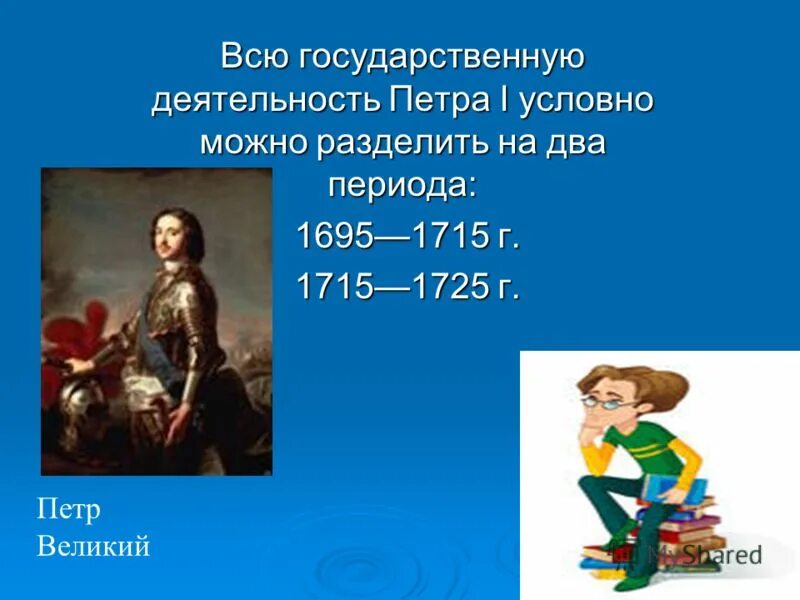 Всю государственную деятельность Петра I условно можно разделить на два периода:

1695—1715 г.

1715—1725 г.

Петр Великий

MyShared